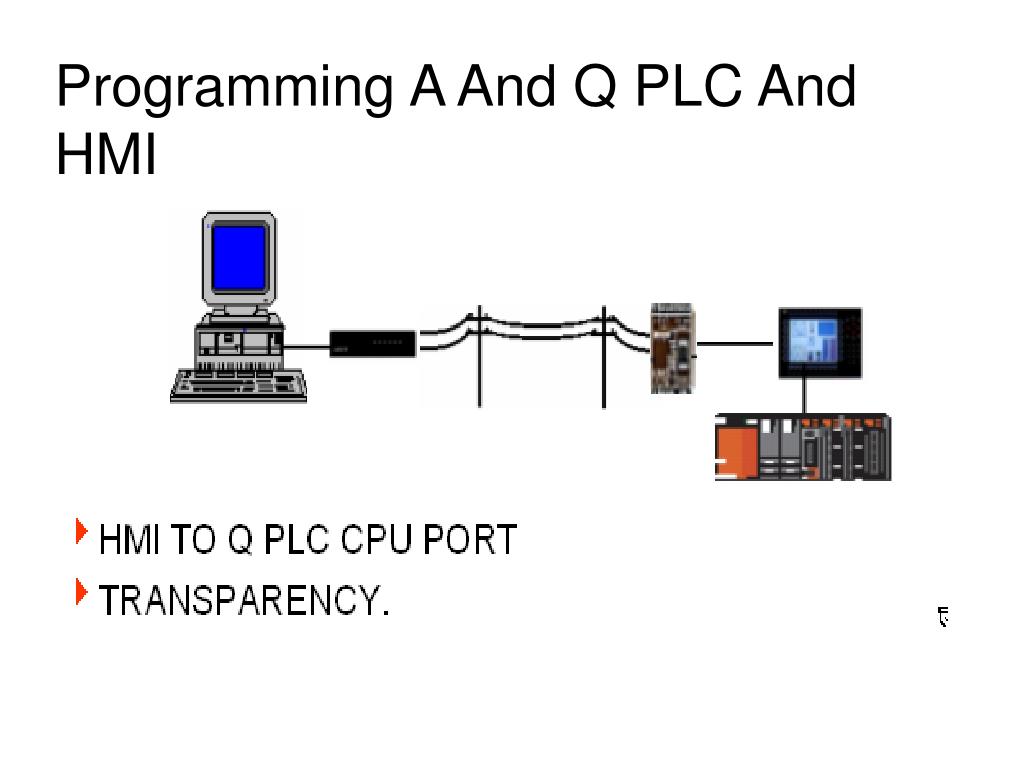 Programming A And Q PLC And HMI

HMI TO Q PLC CPU PORT
TRANSPARENCY.